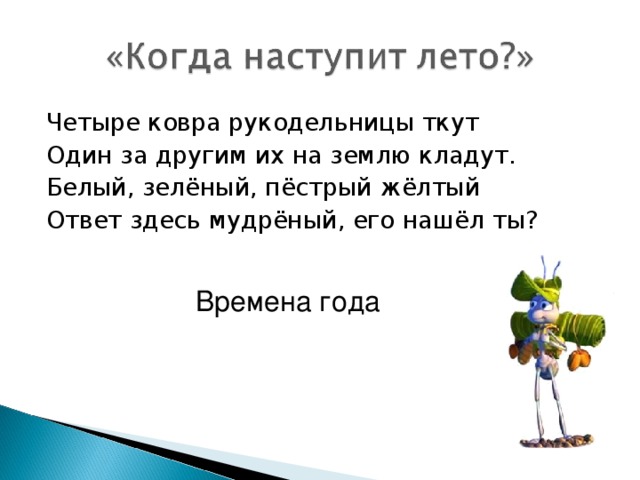 «Когда наступит лето?»

Четыре ковра рукодельницы ткут
Один за другим их на землю кладут.
Белый, зелёный, пёстрый жёлтый
Ответ здесь мудрёный, его нашёл ты?

Времена года